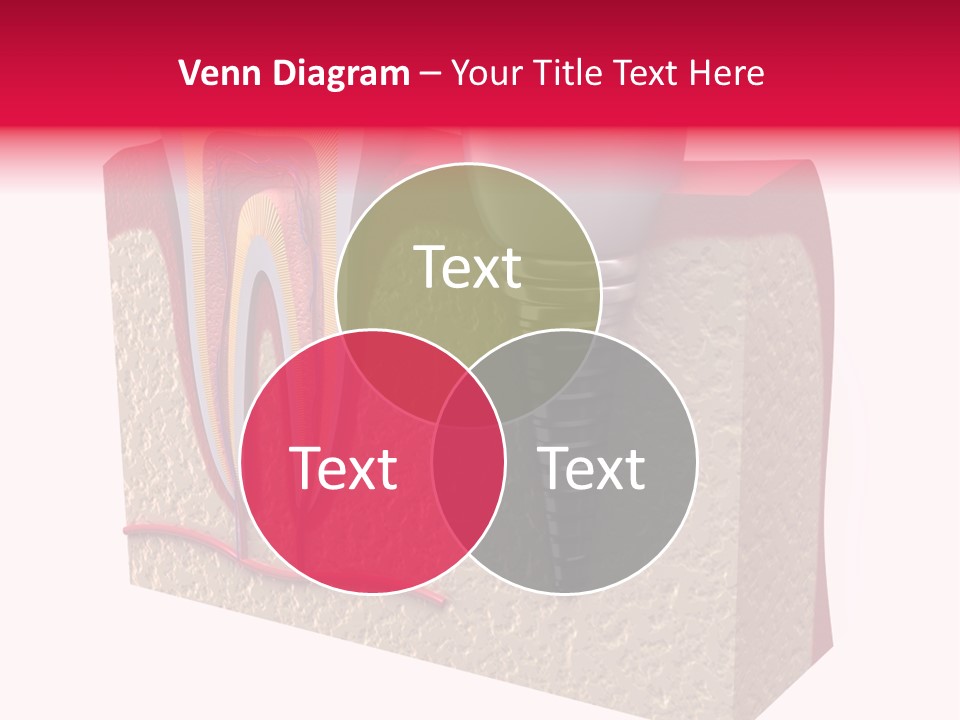 Venn Diagram – Your Title Text Here

Text

Text

Text